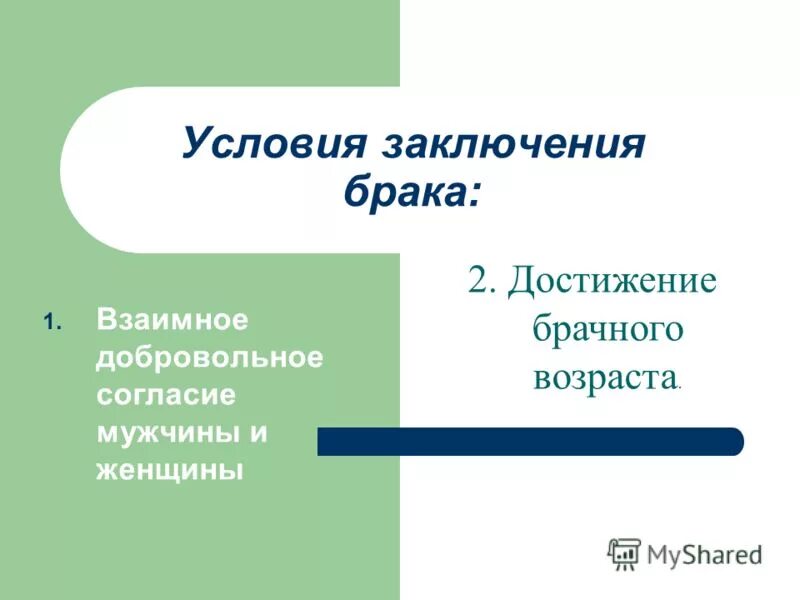 Условия заключения брака:

1. Взаимное добровольное согласие мужчины и женщины

2. Достижение брачного возраста.

MyShared